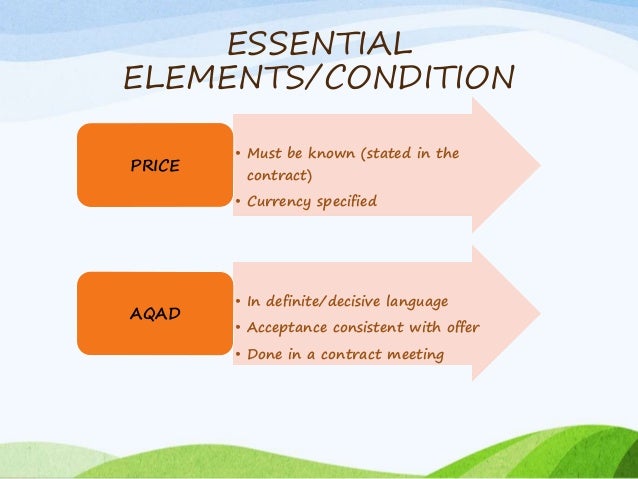 ESSENTIAL ELEMENTS/CONDITION

PRICE

• Must be known (stated in the contract)
• Currency specified

AQAD

• In definite/decisive language
• Acceptance consistent with offer
• Done in a contract meeting